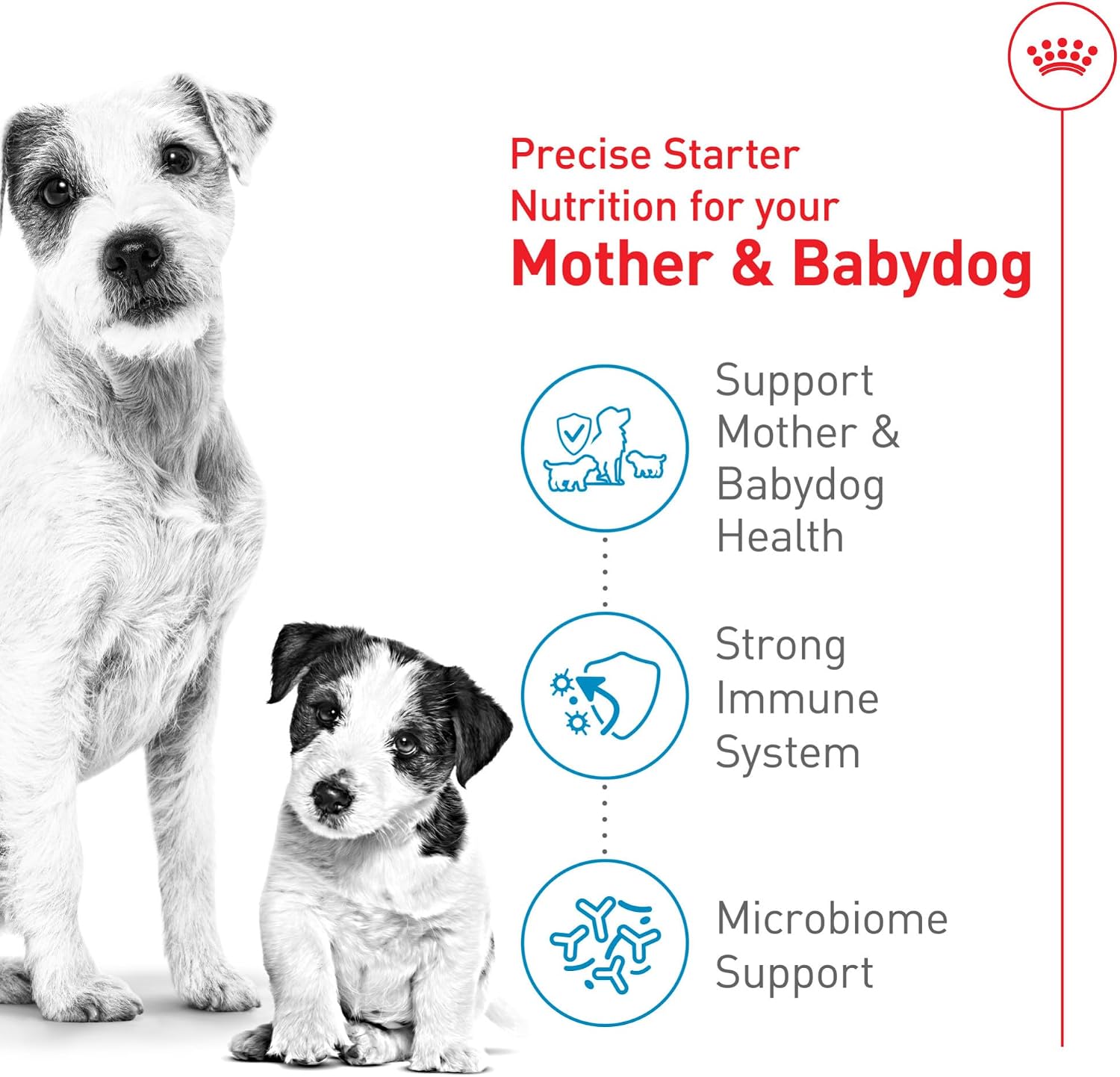 Precise Starter Nutrition for your
Mother & Babydog

Support Mother & Babydog Health

Strong Immune System

Microbiome Support